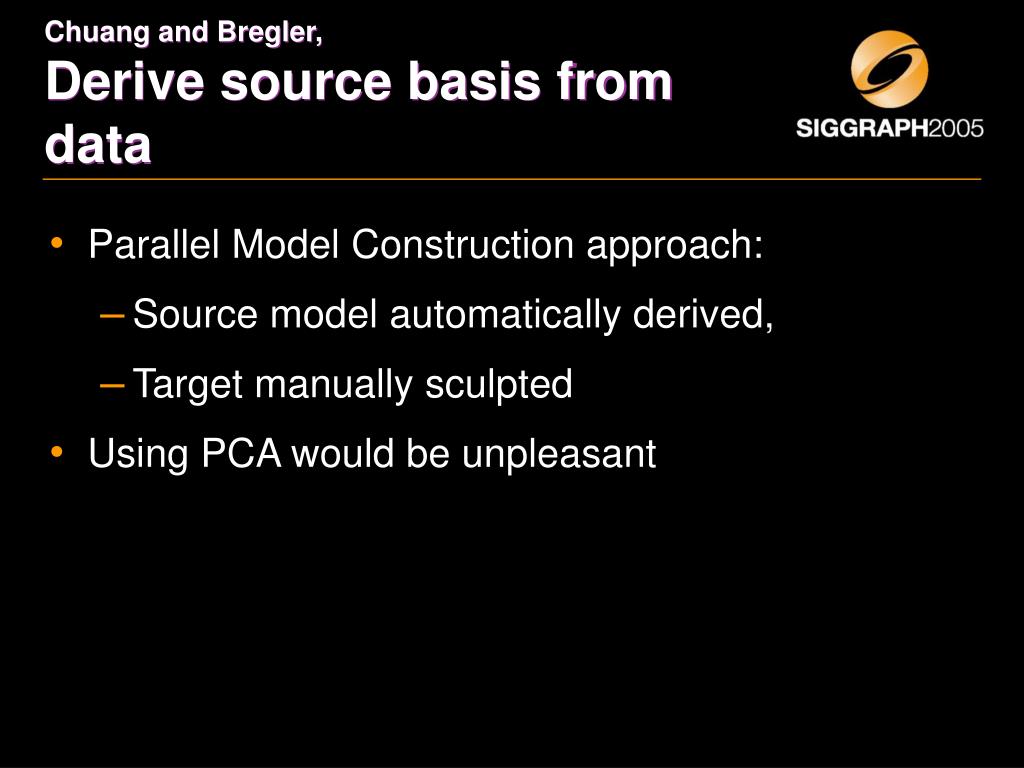 Chuang and Bregler,
Derive source basis from data

SIGGRAPH2005

• Parallel Model Construction approach:
– Source model automatically derived,
– Target manually sculpted
• Using PCA would be unpleasant